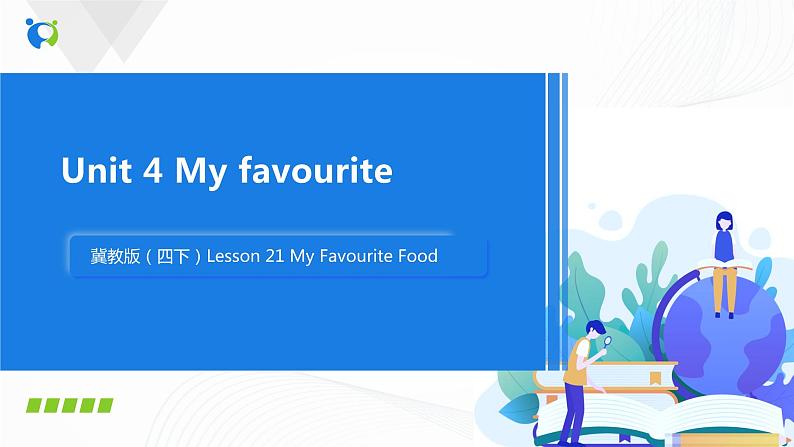 Unit 4 My favourite

冀教版（四下）Lesson 21 My Favourite Food